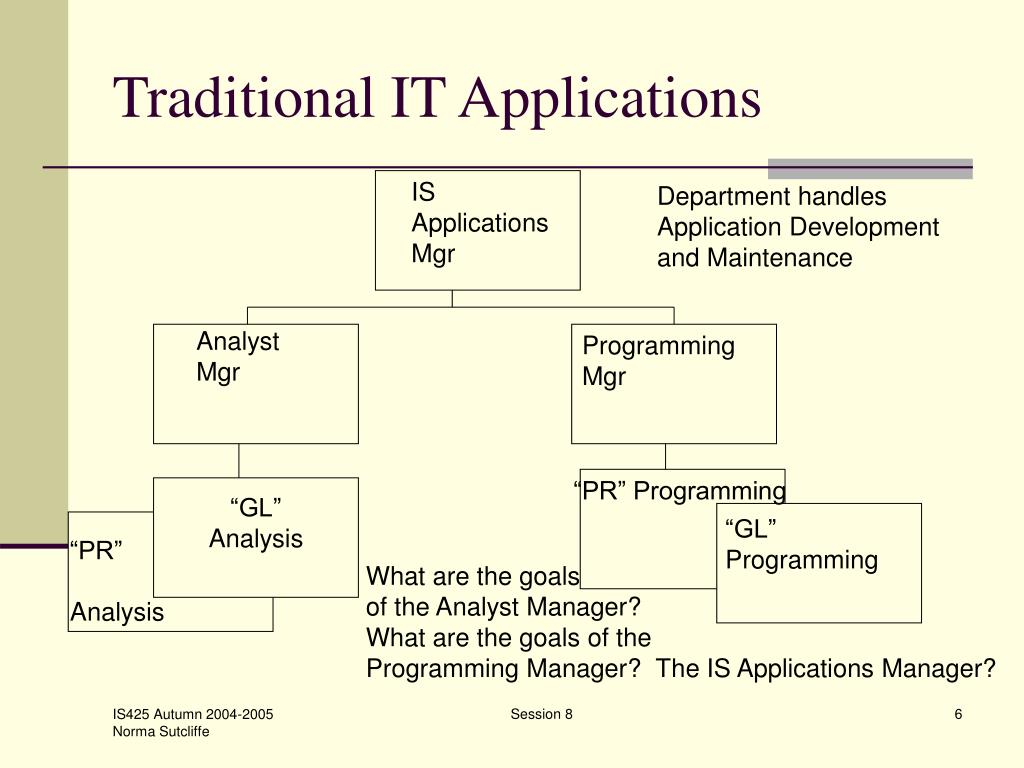 Traditional IT Applications

IS Applications Mgr

Department handles Application Development and Maintenance

Analyst Mgr

Programming Mgr

“GL” Analysis

“PR” Analysis

“PR” Programming

“GL” Programming

What are the goals of the Analyst Manager?
What are the goals of the Programming Manager? The IS Applications Manager?

IS425 Autumn 2004-2005
Norma Sutcliffe

Session 8

6